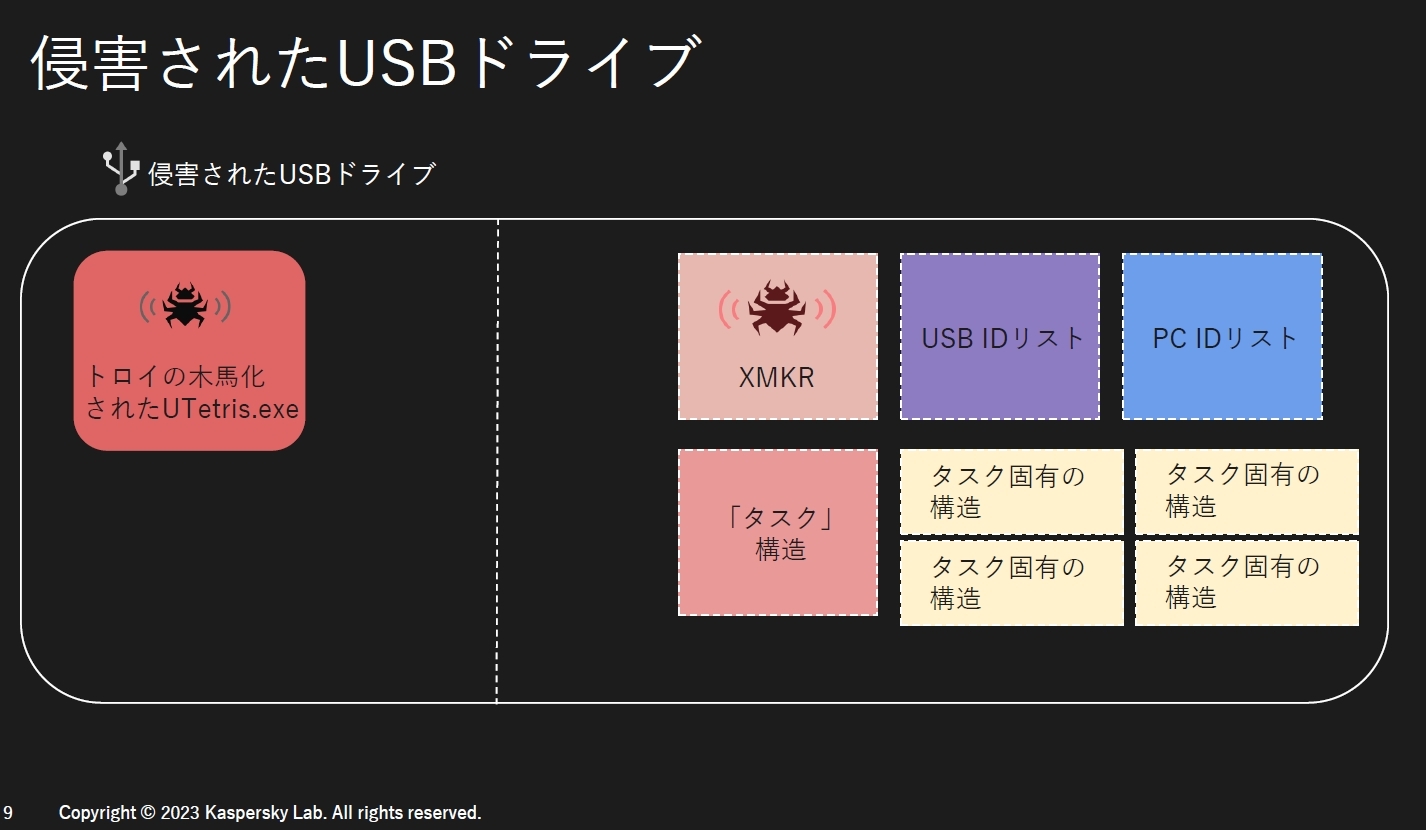 侵害されたUSBドライブ

侵害されたUSBドライブ

トロイの木馬化されたUTetris.exe

XMKR

USB IDリスト

PC IDリスト

「タスク」構造

タスク固有の構造

タスク固有の構造

タスク固有の構造

タスク固有の構造

9 Copyright © 2023 Kaspersky Lab. All rights reserved.